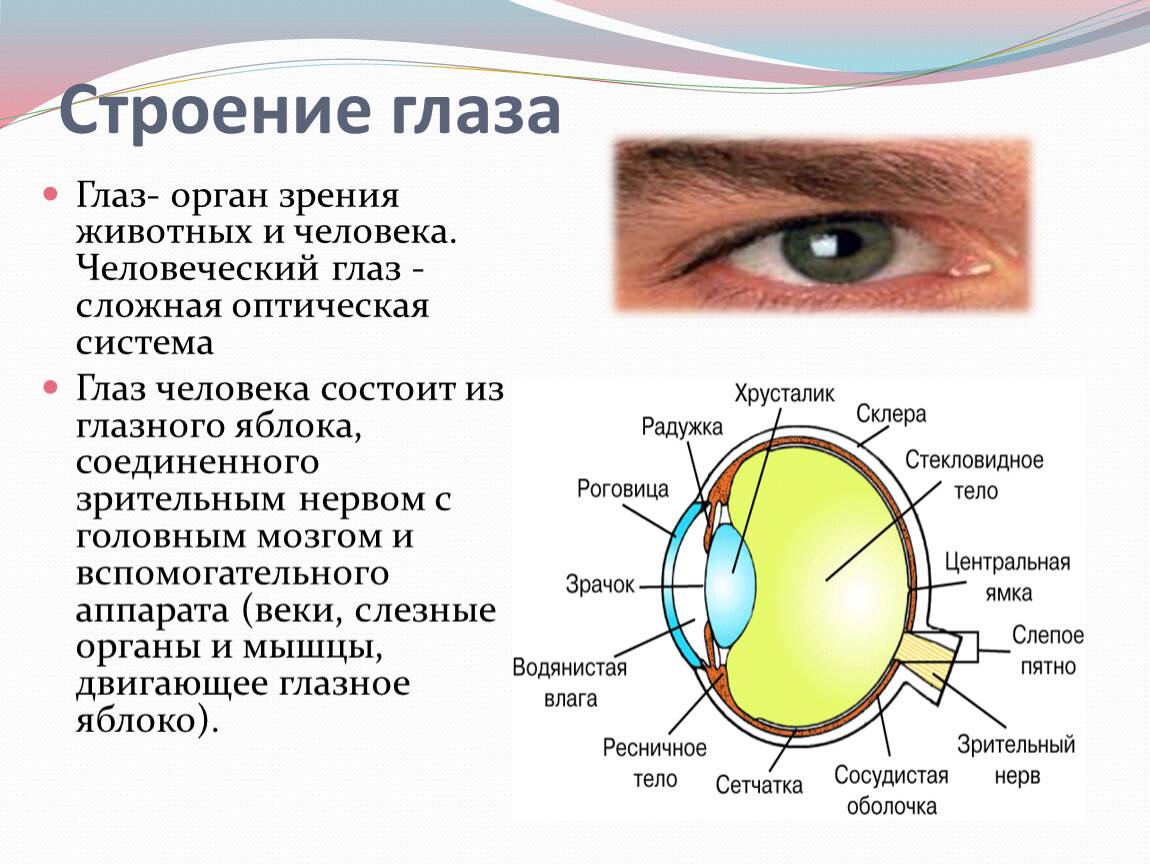 Строение глаза

Глаз- орган зрения животных и человека. Человеческий глаз - сложная оптическая система

Глаз человека состоит из глазного яблока, соединенного зрительным нервом с головным мозгом и вспомогательного аппарата (веки, слезные органы и мышцы, двигающее глазное яблоко).

Хрусталик
Радужка
Склера
Стекловидное тело
Роговица
Центральная ямка
Зрачок
Слепое пятно
Водянистая влага
Ресничное тело
Сетчатка
Сосудистая оболочка
Зрительный нерв